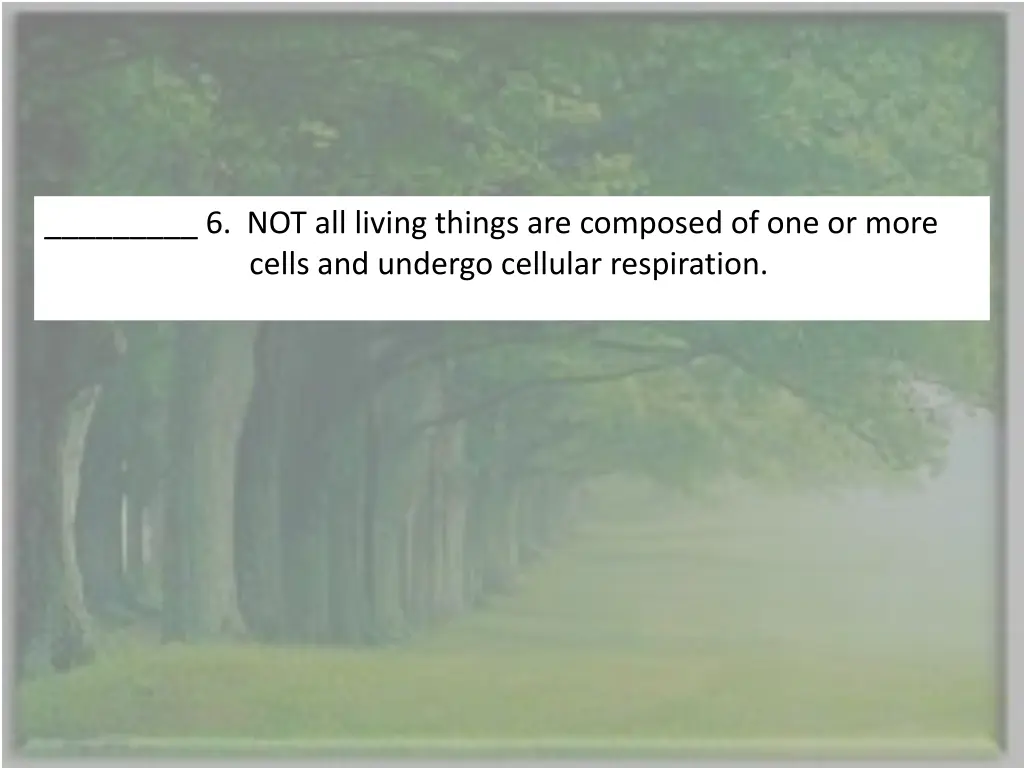 _________ 6. NOT all living things are composed of one or more cells and undergo cellular respiration.